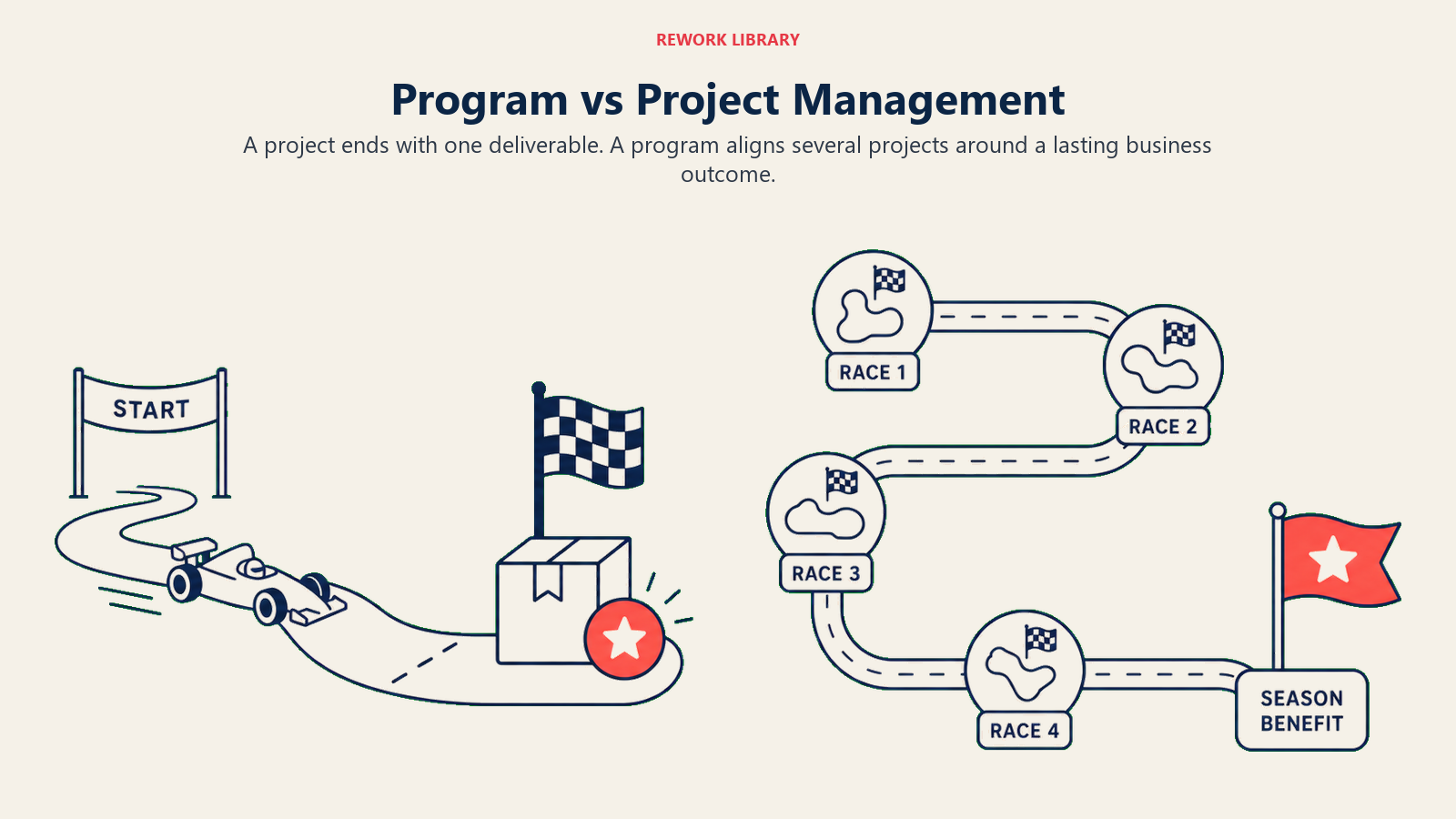 REWORK LIBRARY

Program vs Project Management

A project ends with one deliverable. A program aligns several projects around a lasting business outcome.

START

RACE 1

RACE 2

RACE 3

RACE 4

SEASON BENEFIT